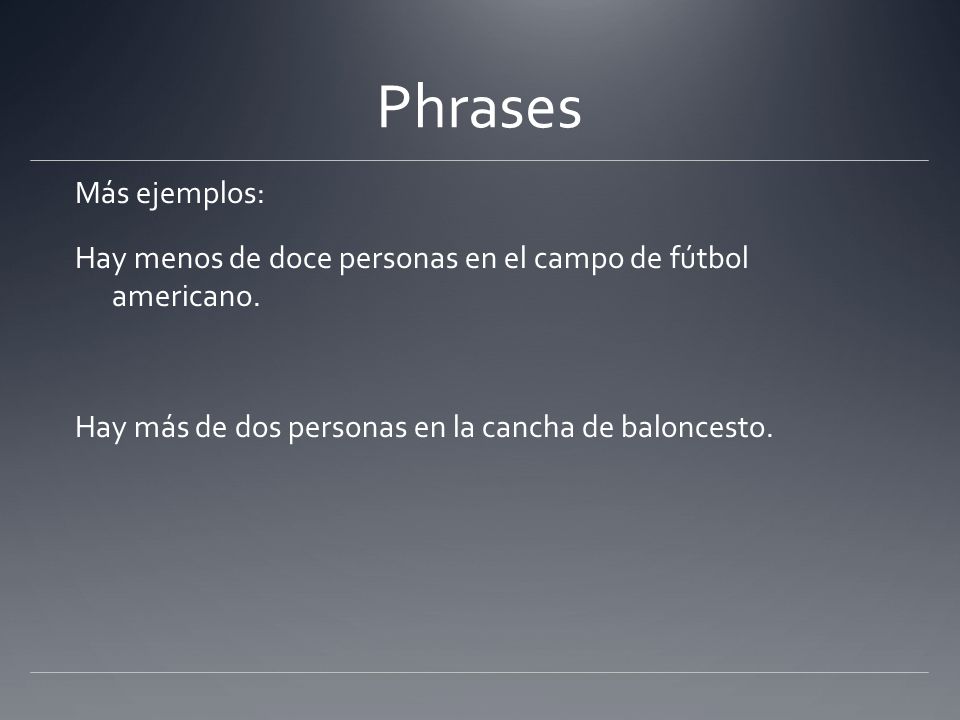 Phrases

Más ejemplos:

Hay menos de doce personas en el campo de fútbol americano.

Hay más de dos personas en la cancha de baloncesto.